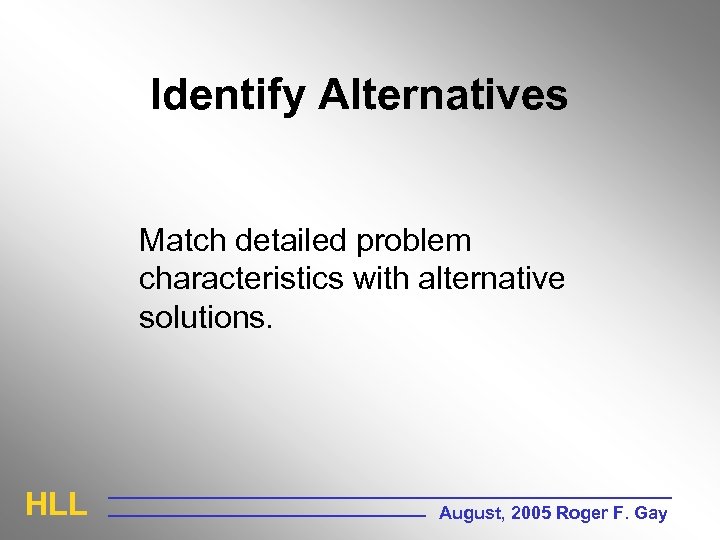 Identify Alternatives

Match detailed problem characteristics with alternative solutions.

HLL

August, 2005 Roger F. Gay